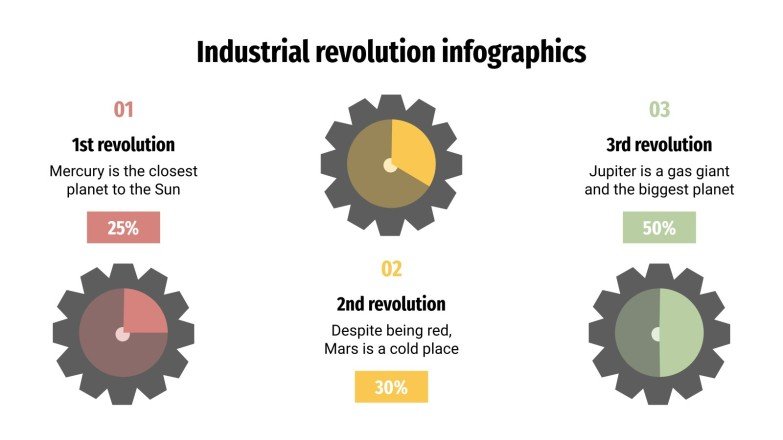 Industrial revolution infographics

01

1st revolution

Mercury is the closest planet to the Sun

25%

02

2nd revolution

Despite being red, Mars is a cold place

30%

03

3rd revolution

Jupiter is a gas giant and the biggest planet

50%